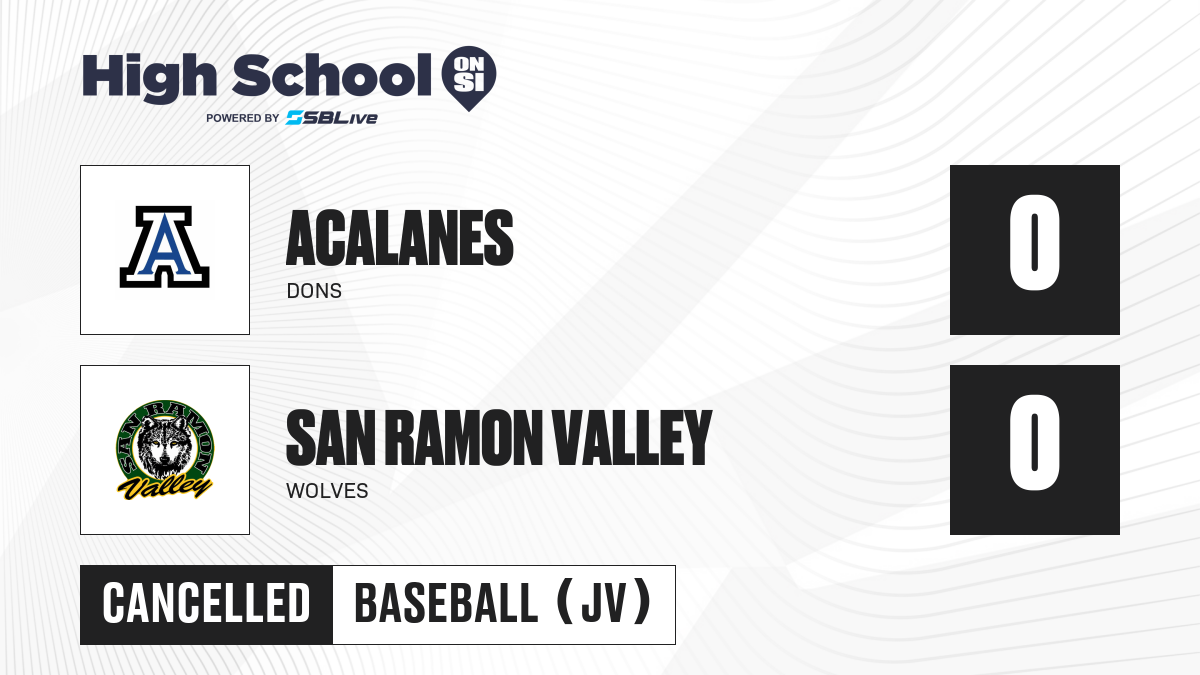 High School ON SI
POWERED BY SBLive

A

ACALANES
DONS

0

SAN RAMON
Valley

SAN RAMON VALLEY
WOLVES

0

CANCELLED
BASEBALL (JV)